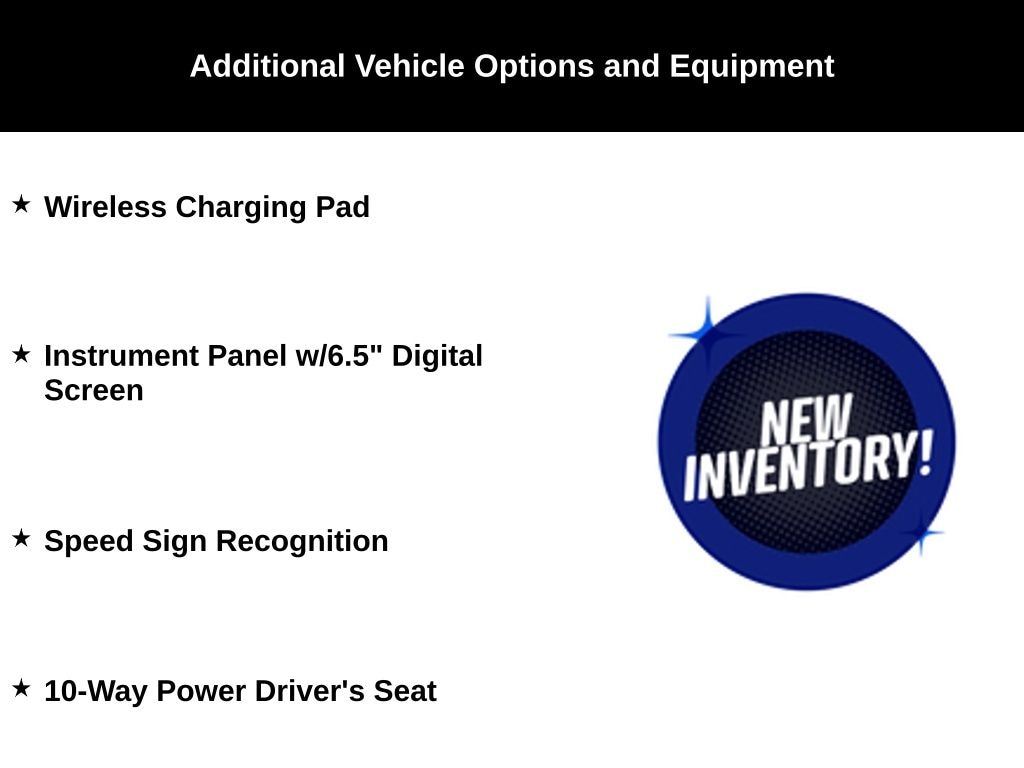 Additional Vehicle Options and Equipment

★ Wireless Charging Pad

★ Instrument Panel w/6.5" Digital Screen

★ Speed Sign Recognition

★ 10-Way Power Driver's Seat

NEW INVENTORY!